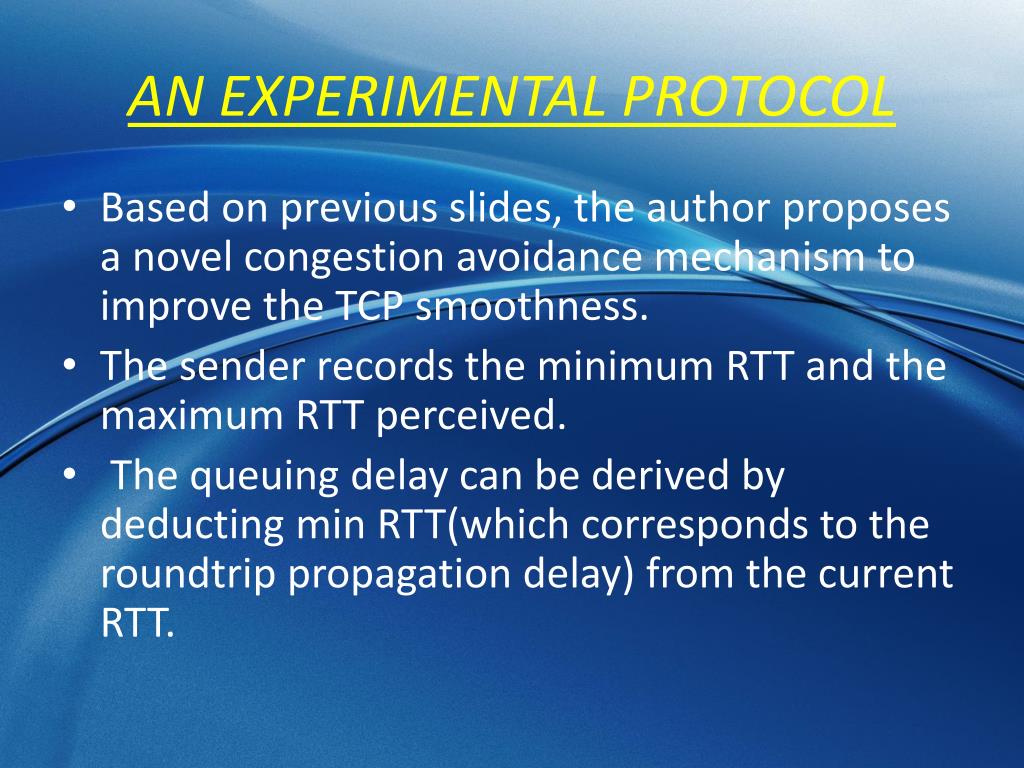 AN EXPERIMENTAL PROTOCOL

• Based on previous slides, the author proposes a novel congestion avoidance mechanism to improve the TCP smoothness.
• The sender records the minimum RTT and the maximum RTT perceived.
• The queuing delay can be derived by deducting min RTT(which corresponds to the roundtrip propagation delay) from the current RTT.